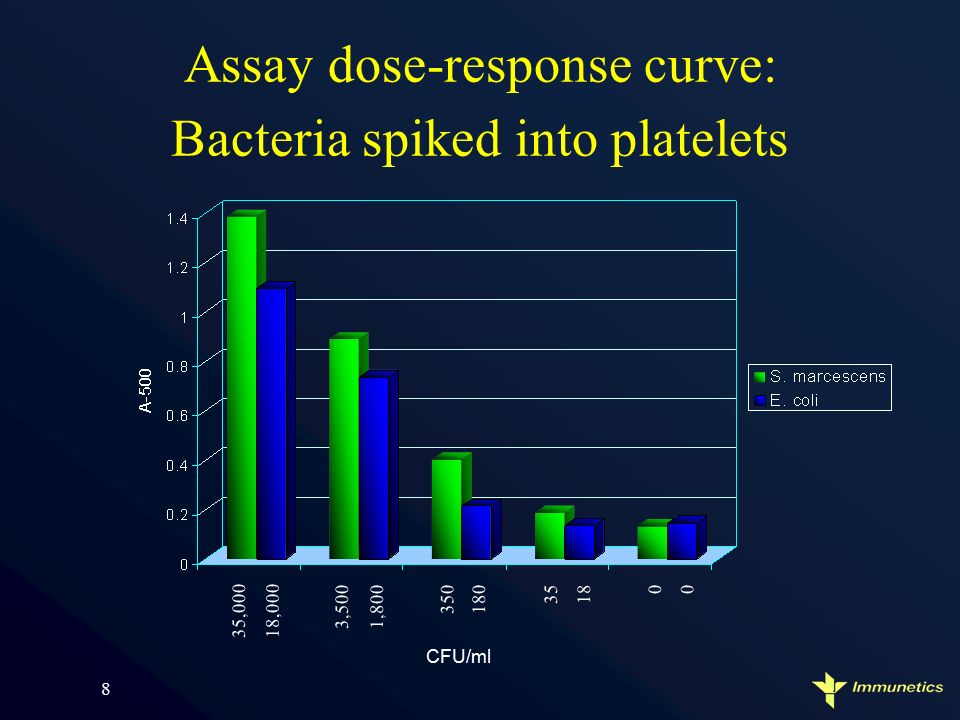 Assay dose-response curve:
Bacteria spiked into platelets

1.4
1.2
1
0.8
0.6
0.4
0.2
0

A-500

S. marcescens
E. coli

35,000 18,000
3,500 1,800
350 180
35 18
0 0

CFU/ml

8

Immunetics